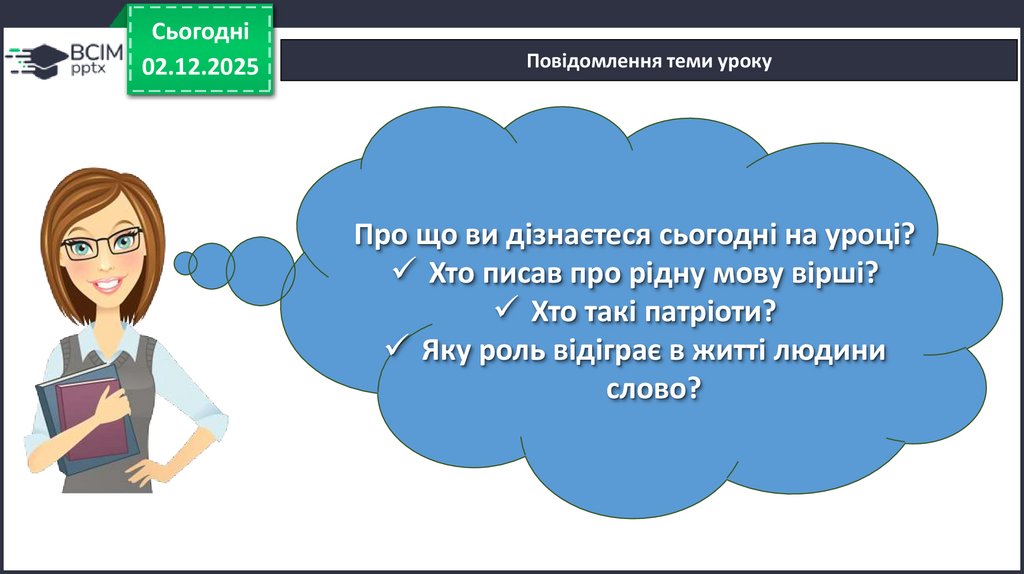 ВСІМ pptx

Сьогодні 02.12.2025

Повідомлення теми уроку

Про що ви дізнаєтеся сьогодні на уроці?
✓ Хто писав про рідну мову вірші?
✓ Хто такі патріоти?
✓ Яку роль відіграє в житті людини слово?